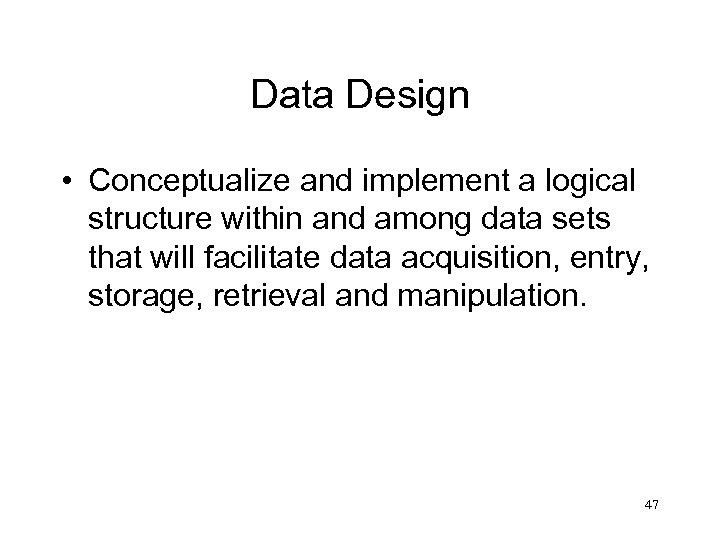 Data Design

• Conceptualize and implement a logical structure within and among data sets that will facilitate data acquisition, entry, storage, retrieval and manipulation.

47